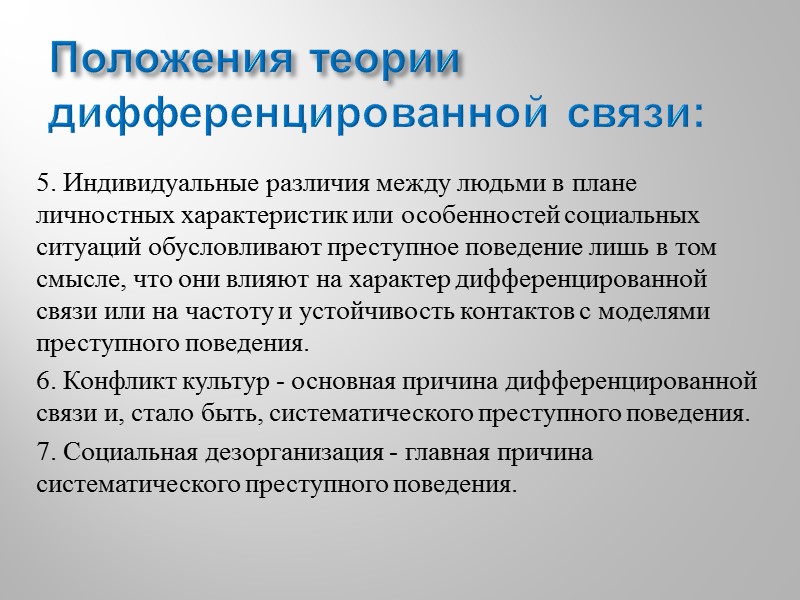 Положения теории дифференцированной связи:

5. Индивидуальные различия между людьми в плане личностных характеристик или особенностей социальных ситуаций обусловливают преступное поведение лишь в том смысле, что они влияют на характер дифференцированной связи или на частоту и устойчивость контактов с моделями преступного поведения.

6. Конфликт культур - основная причина дифференцированной связи и, стало быть, систематического преступного поведения.

7. Социальная дезорганизация - главная причина систематического преступного поведения.